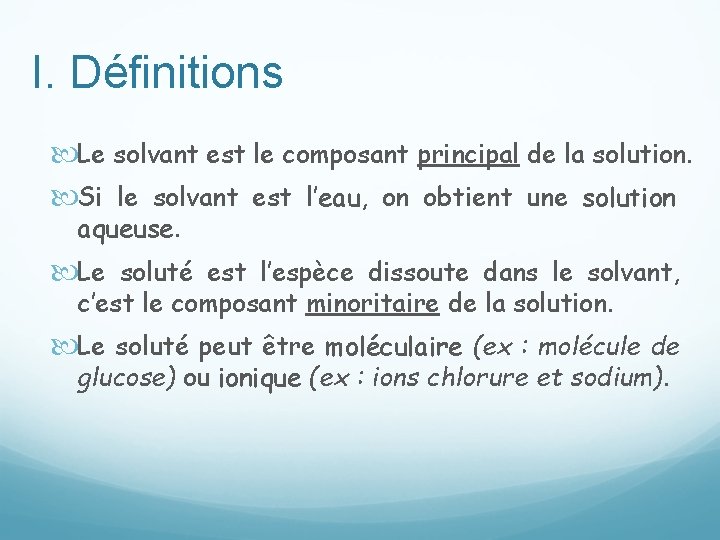 I. Définitions

Le solvant est le composant principal de la solution.

Si le solvant est l'eau, on obtient une solution aqueuse.

Le soluté est l'espèce dissoute dans le solvant, c'est le composant minoritaire de la solution.

Le soluté peut être moléculaire (ex : molécule de glucose) ou ionique (ex : ions chlorure et sodium).